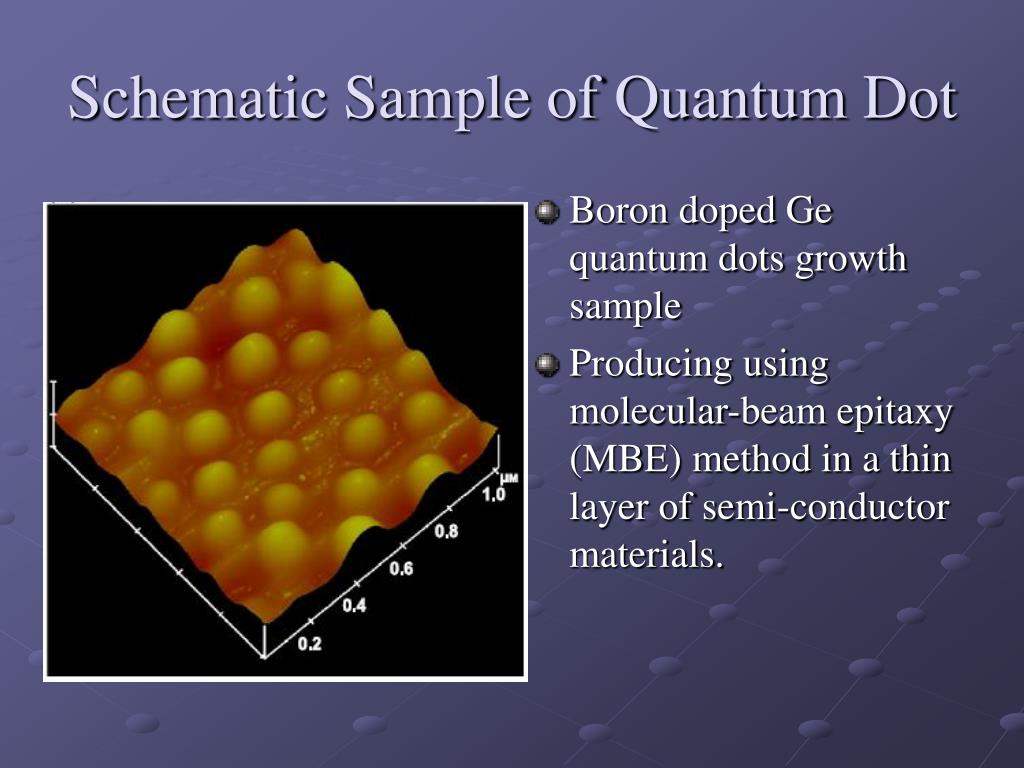 Schematic Sample of Quantum Dot

µM
1.0
0.8
0.6
0.4
0.2

Boron doped Ge quantum dots growth sample

Producing using molecular-beam epitaxy (MBE) method in a thin layer of semi-conductor materials.